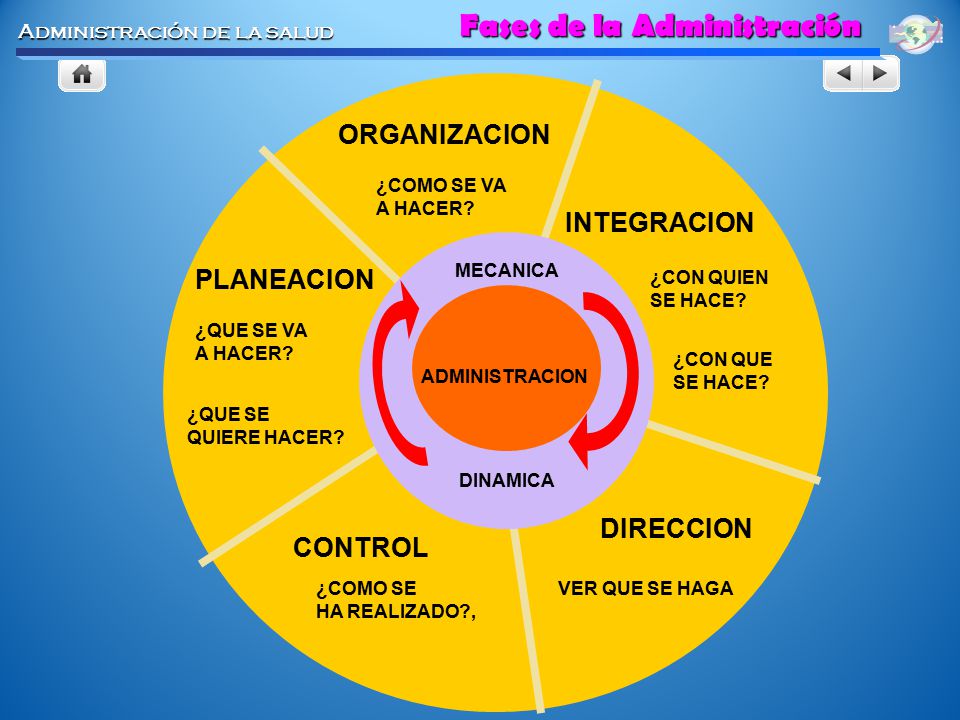 Administración de la salud

Fases de la Administración

ORGANIZACION

¿COMO SE VA A HACER?

INTEGRACION

¿CON QUIEN SE HACE?

¿CON QUE SE HACE?

PLANEACION

¿QUE SE VA A HACER?

¿QUE SE QUIERE HACER?

MECANICA

ADMINISTRACION

DINAMICA

DIRECCION

VER QUE SE HAGA

CONTROL

¿COMO SE HA REALIZADO?,